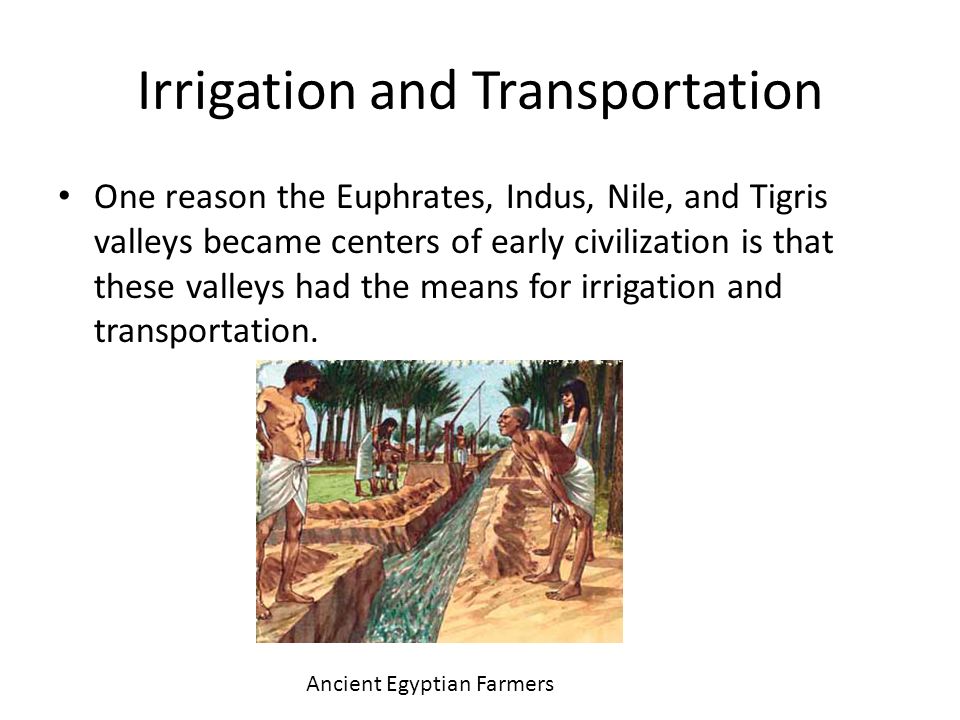 Irrigation and Transportation

• One reason the Euphrates, Indus, Nile, and Tigris valleys became centers of early civilization is that these valleys had the means for irrigation and transportation.

Ancient Egyptian Farmers